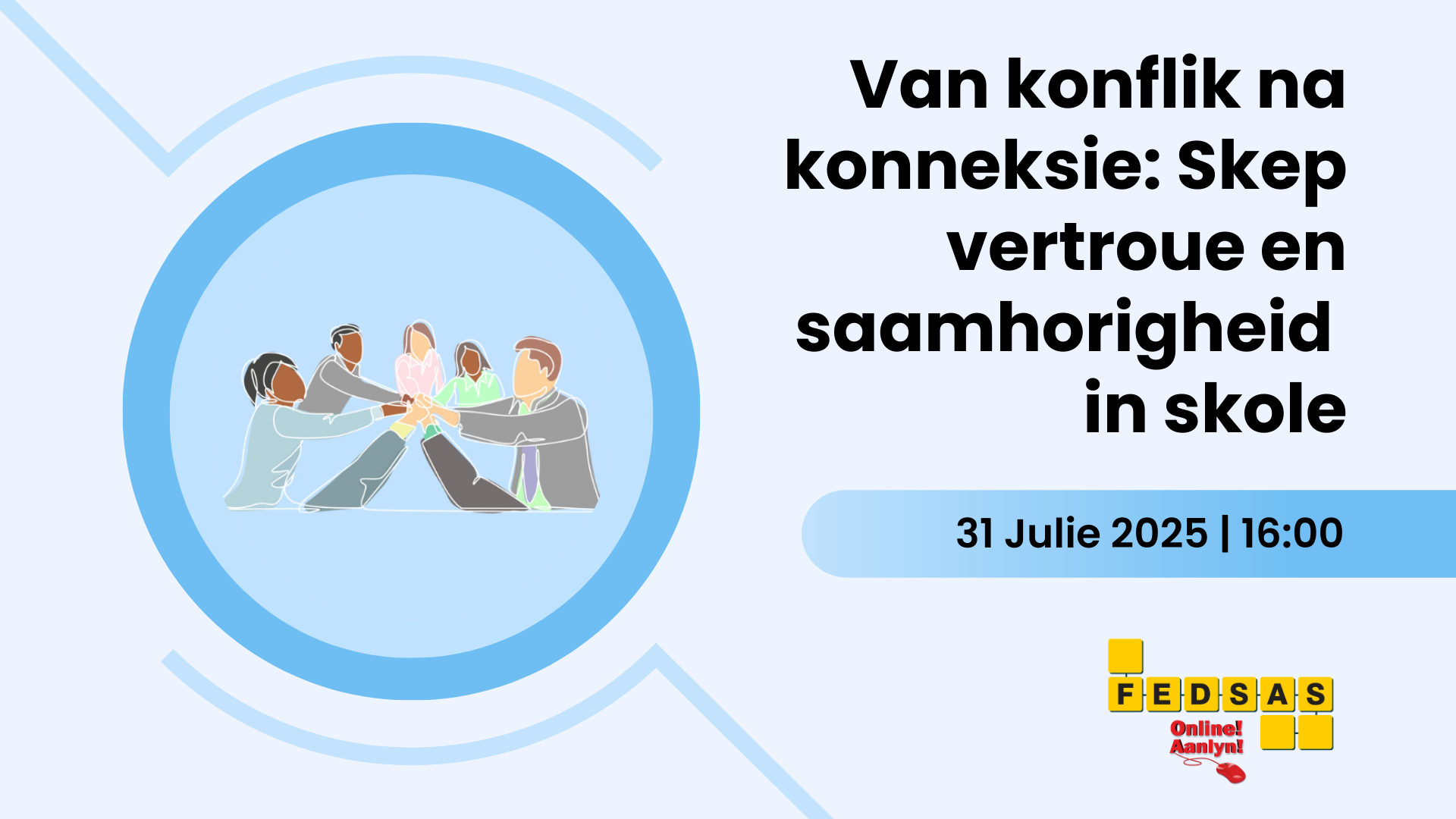 Van konflik na konneksie: Skep vertroue en saamhorigheid in skole

31 Julie 2025 | 16:00

FEDSAS

Online!
Aanlyn!